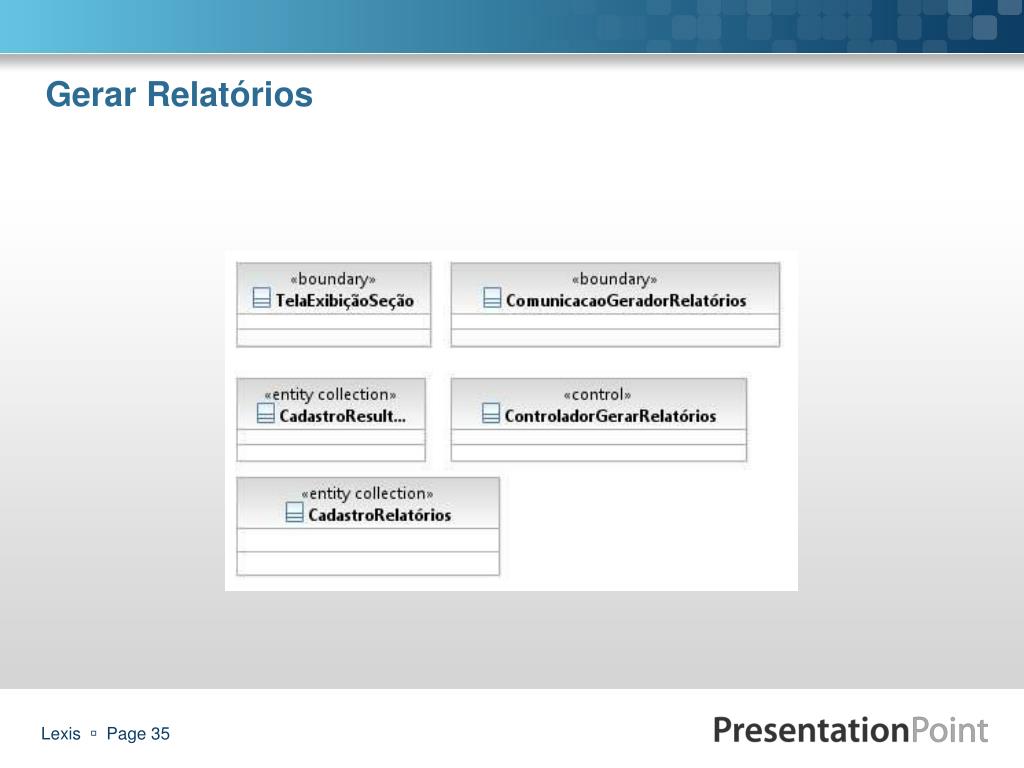 Gerar Relatórios

«boundary»
TelaExibiçãoSeção

«boundary»
ComunicacaoGeradorRelatórios

«entity collection»
CadastroResult...

«control»
ControladorGerarRelatórios

«entity collection»
CadastroRelatórios

Lexis ▫ Page 35

PresentationPoint